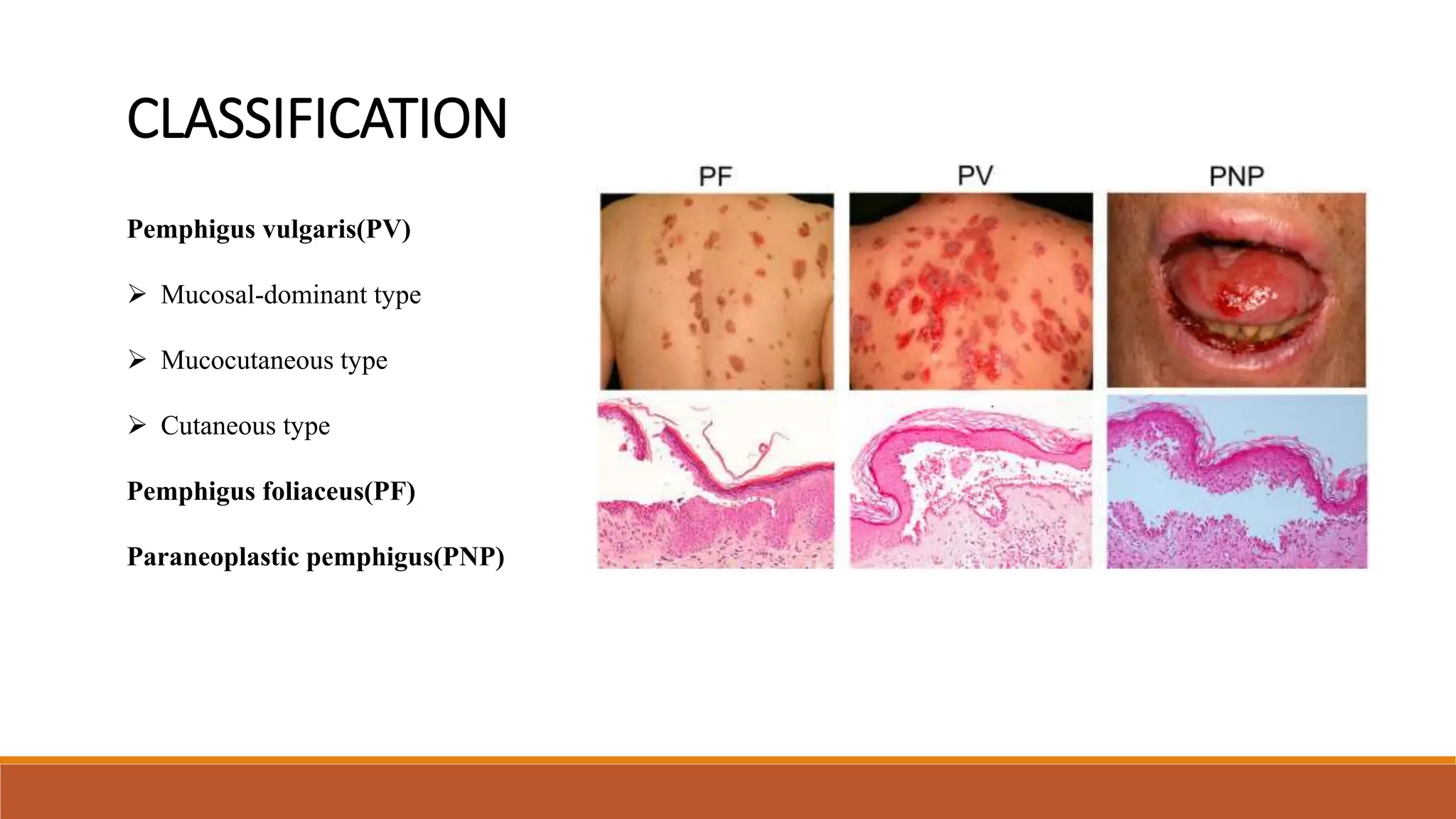 CLASSIFICATION

Pemphigus vulgaris(PV)

➢ Mucosal-dominant type

➢ Mucocutaneous type

➢ Cutaneous type

Pemphigus foliaceus(PF)

Paraneoplastic pemphigus(PNP)

PF

PV

PNP